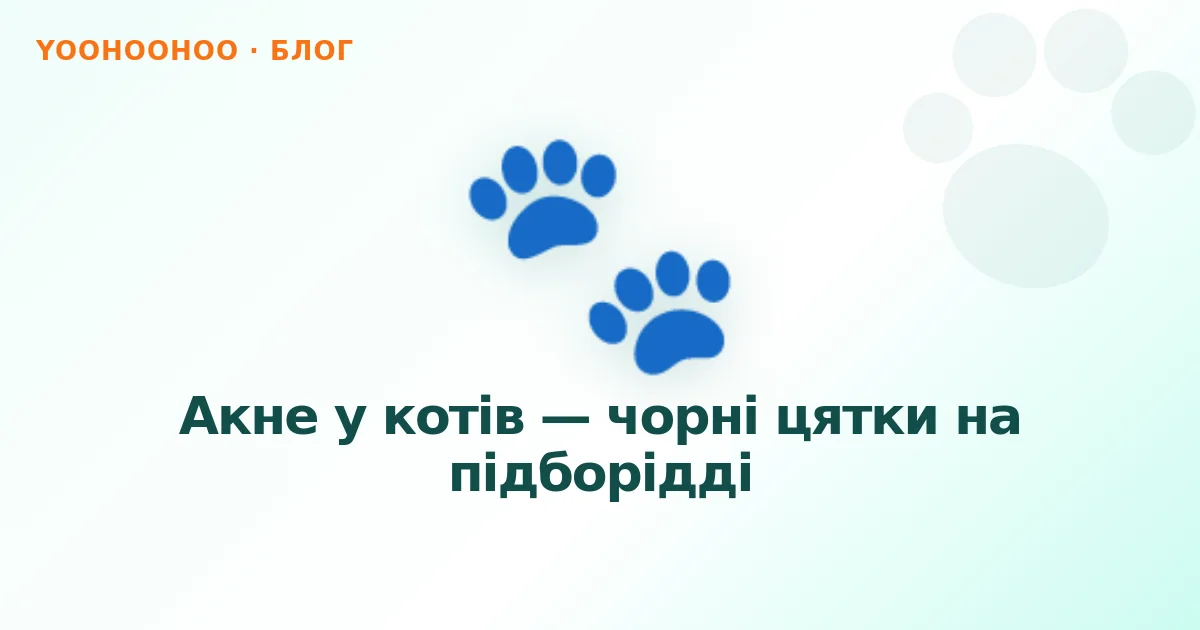 YOOHOOHOO · БЛОГ

Акне у котів — чорні цятки на підборідді